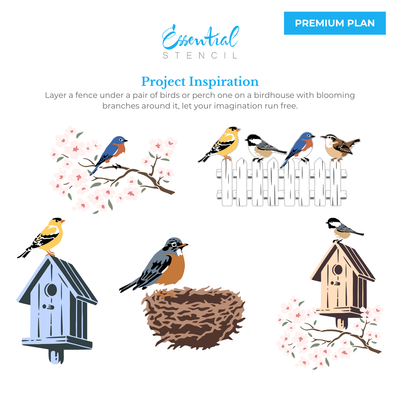 PREMIUM PLAN

Essential
STENCIL

Project Inspiration

Layer a fence under a pair of birds or perch one on a birdhouse with blooming branches around it, let your imagination run free.